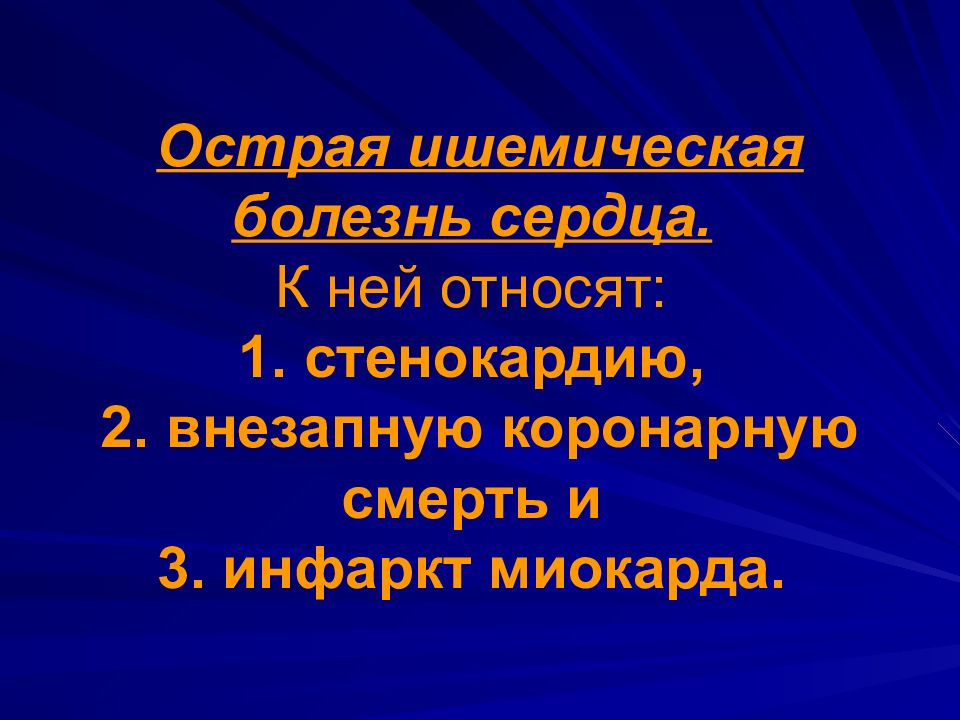 Острая ишемическая болезнь сердца.
К ней относят:
1. стенокардию,
2. внезапную коронарную смерть и
3. инфаркт миокарда.